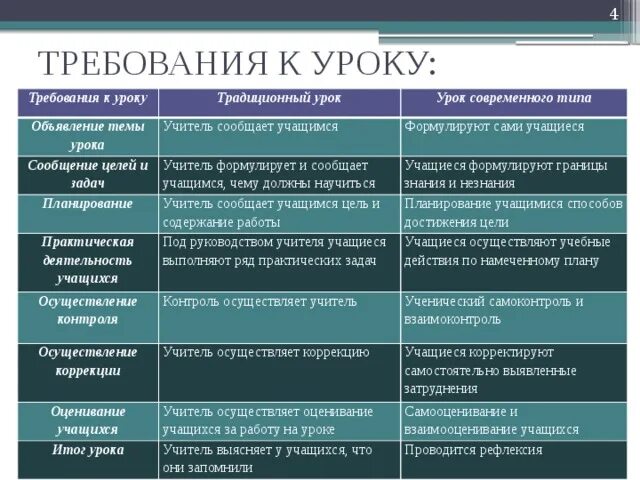 4

ТРЕБОВАНИЯ К УРОКУ:

| Требования к уроку | Традиционный урок | Урок современного типа |
|---|---|---|
| Объявление темы урока | Учитель сообщает учащимся | Формулируют сами учащиеся |
| Сообщение целей и задач | Учитель формулирует и сообщает учащимся, чему должны научиться | Учащиеся формулируют границы знания и незнания |
| Планирование | Учитель сообщает учащимся цель и содержание работы | Планирование учащимися способов достижения цели |
| Практическая деятельность учащихся | Под руководством учителя учащиеся выполняют ряд практических задач | Учащиеся осуществляют учебные действия по намеченному плану |
| Осуществление контроля | Контроль осуществляет учитель | Ученический самоконтроль и взаимоконтроль |
| Осуществление коррекции | Учитель осуществляет коррекцию | Учащиеся корректируют самостоятельно выявленные затруднения |
| Оценивание учащихся | Учитель осуществляет оценивание учащихся за работу на уроке | Самооценивание и взаимооценивание учащихся |
| Итог урока | Учитель выясняет у учащихся, что они запомнили | Проводится рефлексия |